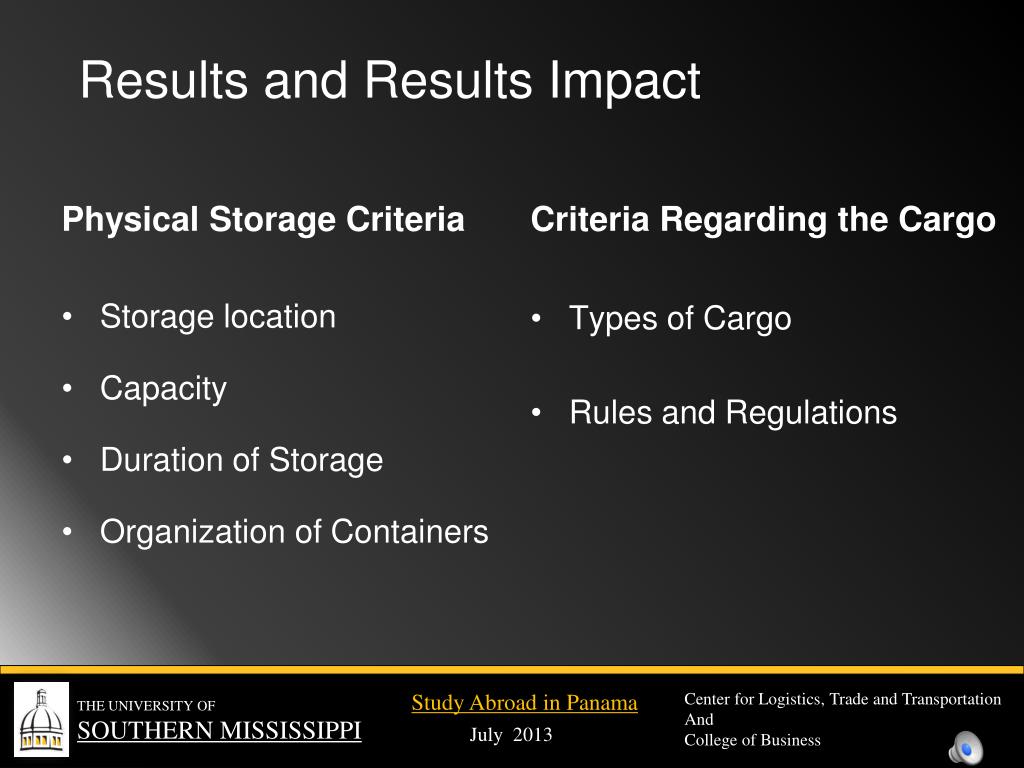 Results and Results Impact

Physical Storage Criteria

• Storage location
• Capacity
• Duration of Storage
• Organization of Containers

Criteria Regarding the Cargo

• Types of Cargo
• Rules and Regulations

THE UNIVERSITY OF
SOUTHERN MISSISSIPPI

Study Abroad in Panama
July 2013

Center for Logistics, Trade and Transportation
And
College of Business